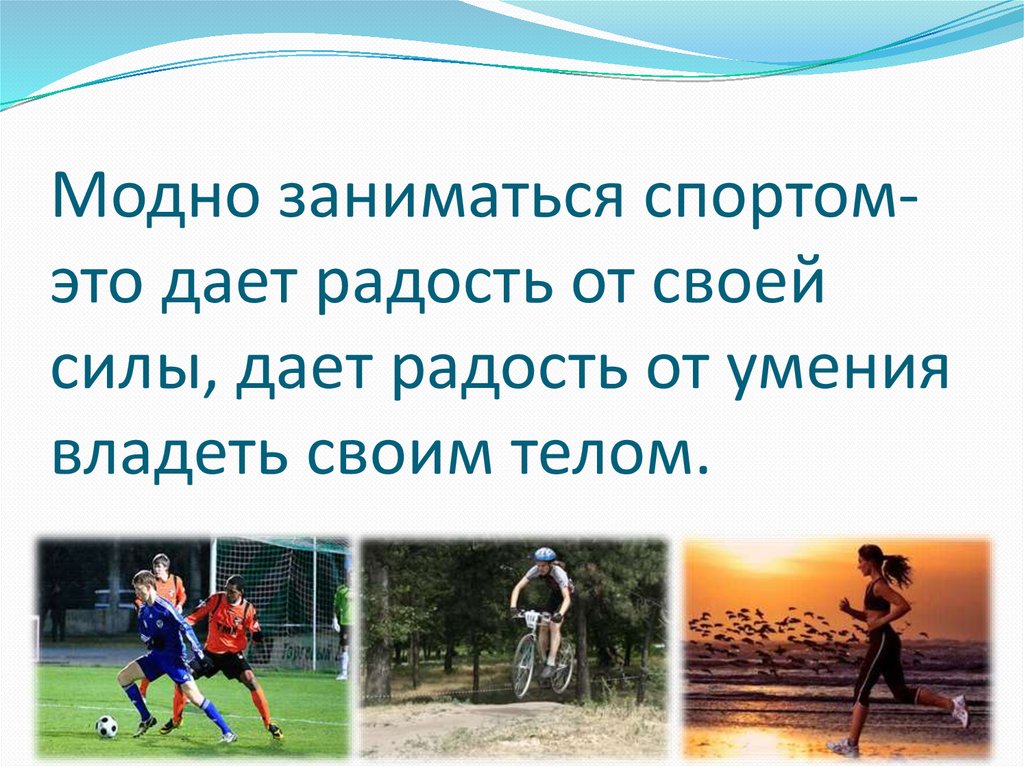 Модно заниматься спортом- это дает радость от своей силы, дает радость от умения владеть своим телом.